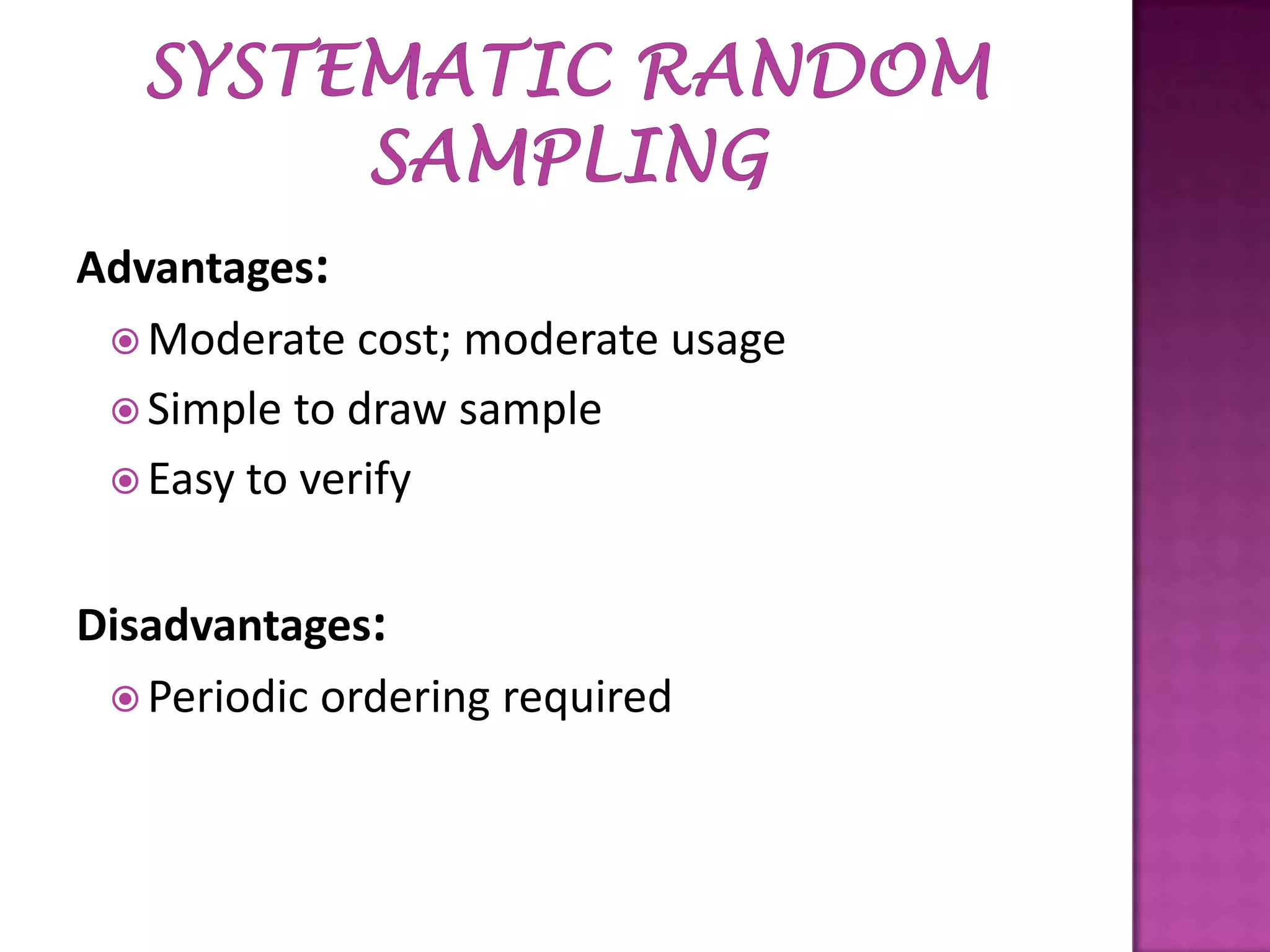 SYSTEMATIC RANDOM SAMPLING

Advantages:

Moderate cost; moderate usage

Simple to draw sample

Easy to verify

Disadvantages:

Periodic ordering required